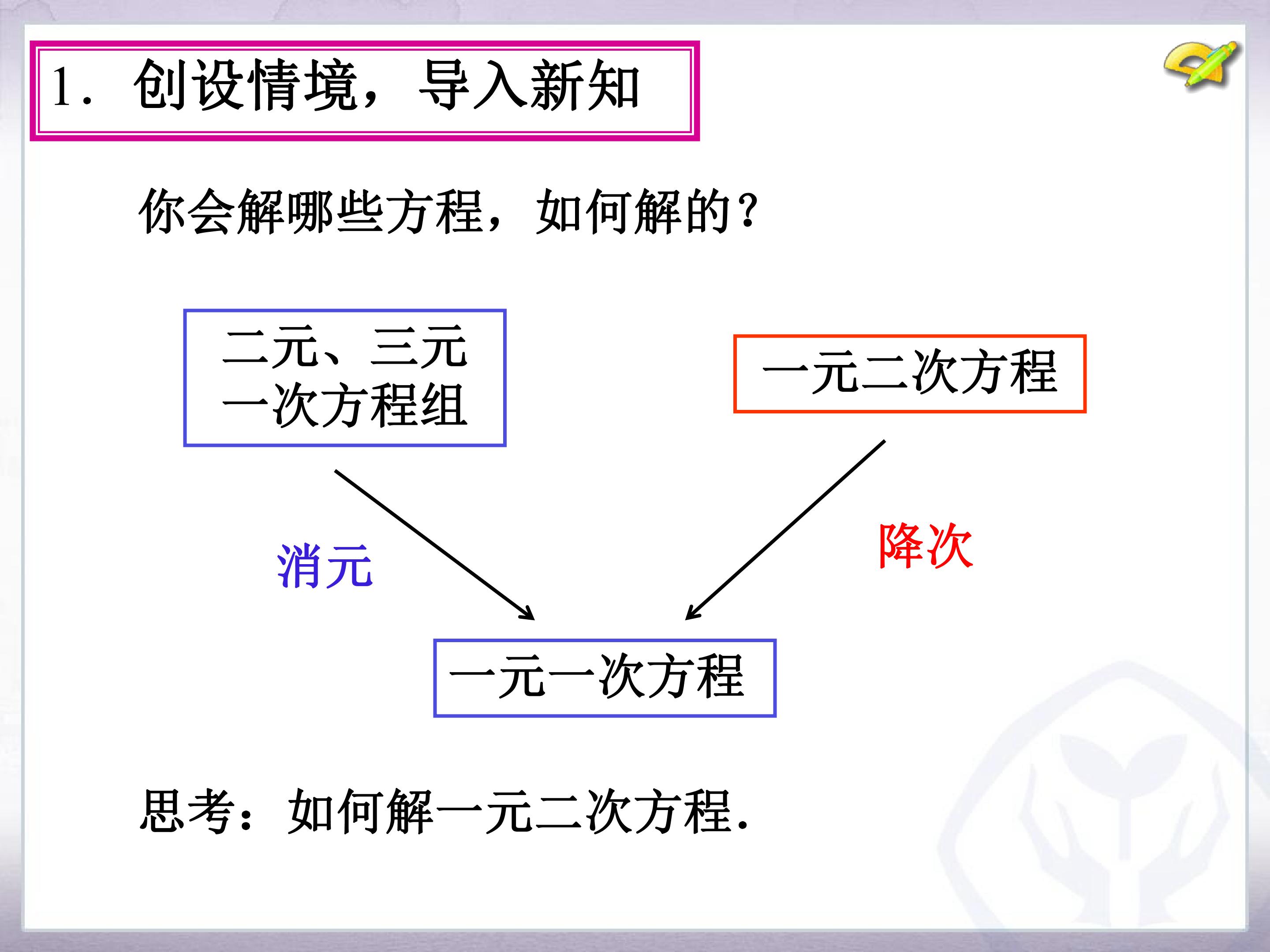 1.创设情境，导入新知

你会解哪些方程，如何解的？

二元、三元
一次方程组

一元二次方程

消元

降次

一元一次方程

思考：如何解一元二次方程.